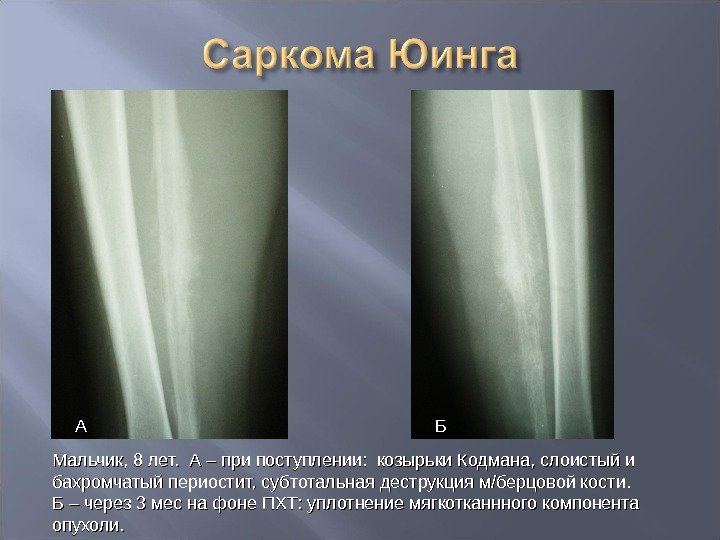 Саркома Юинга

А

Б

Мальчик, 8 лет. А – при поступлении: козырьки Кодмана, слоистый и бахромчатый периостит, субтотальная деструкция м/берцовой кости. Б – через 3 мес на фоне ПХТ: уплотнение мягкотканнного компонента опухоли.